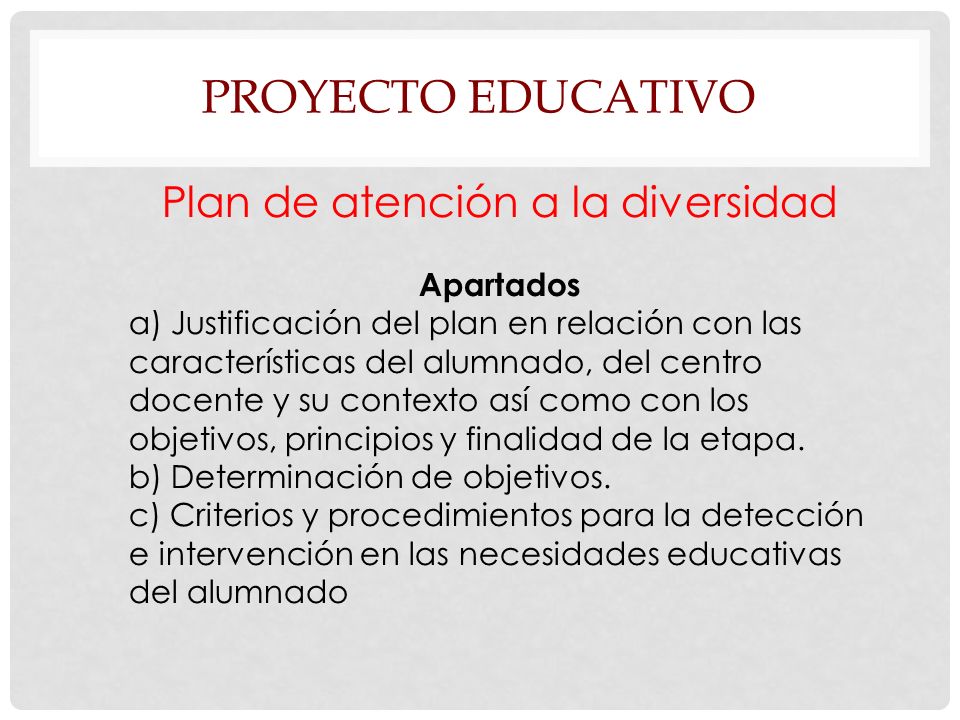 PROYECTO EDUCATIVO

Plan de atención a la diversidad

Apartados
a) Justificación del plan en relación con las características del alumnado, del centro docente y su contexto así como con los objetivos, principios y finalidad de la etapa.
b) Determinación de objetivos.
c) Criterios y procedimientos para la detección e intervención en las necesidades educativas del alumnado